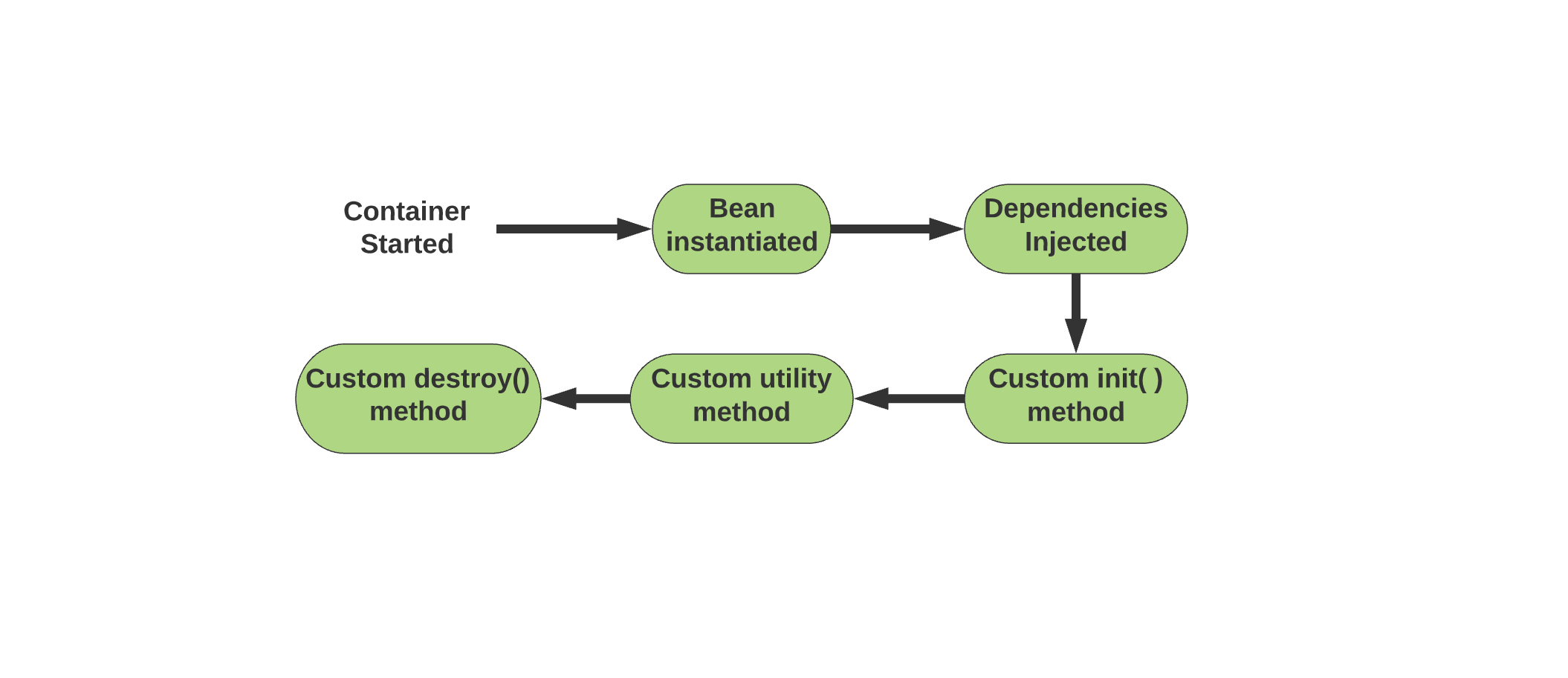 Container Started

Bean instantiated

Dependencies Injected

Custom init( ) method

Custom utility method

Custom destroy() method